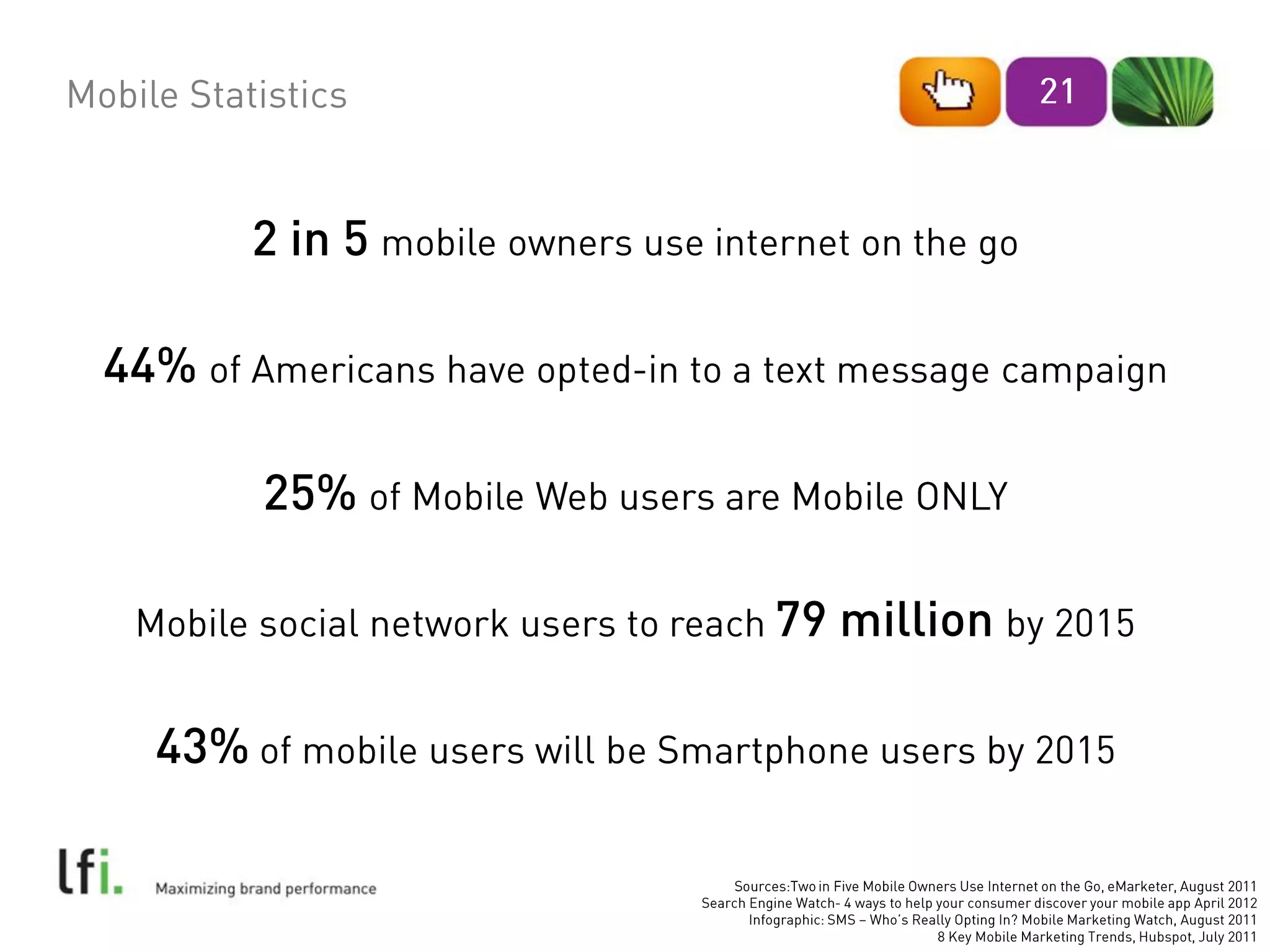 Mobile Statistics

21

2 in 5 mobile owners use internet on the go

44% of Americans have opted-in to a text message campaign

25% of Mobile Web users are Mobile ONLY

Mobile social network users to reach 79 million by 2015

43% of mobile users will be Smartphone users by 2015

lfi. Maximizing brand performance

Sources:Two in Five Mobile Owners Use Internet on the Go, eMarketer, August 2011
Search Engine Watch- 4 ways to help your consumer discover your mobile app April 2012
Infographic: SMS – Who's Really Opting In? Mobile Marketing Watch, August 2011
8 Key Mobile Marketing Trends, Hubspot, July 2011